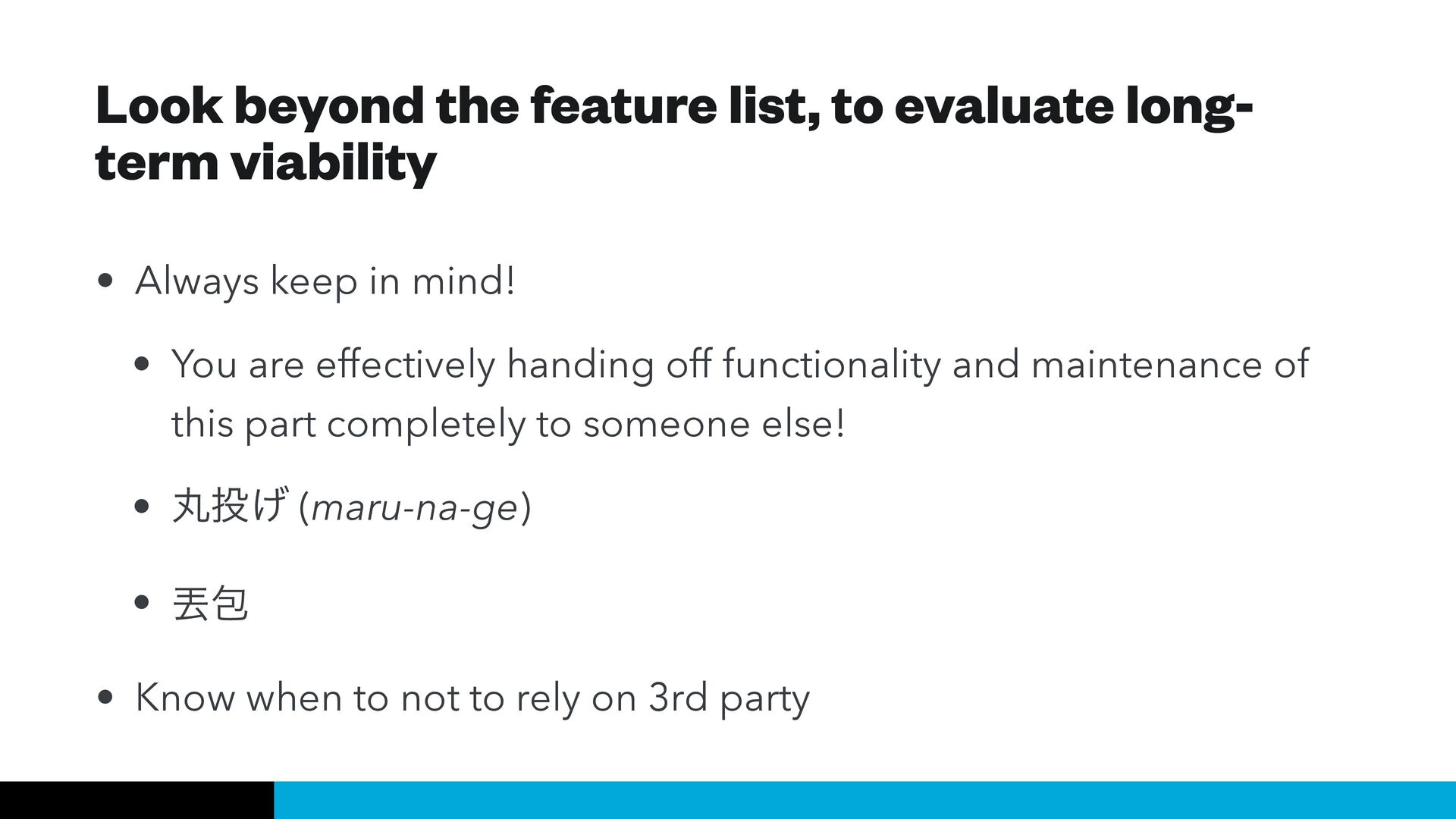 Look beyond the feature list, to evaluate long-term viability

• Always keep in mind!

• You are effectively handing off functionality and maintenance of this part completely to someone else!

• 丸投げ (maru-na-ge)

• 丟包

• Know when to not to rely on 3rd party